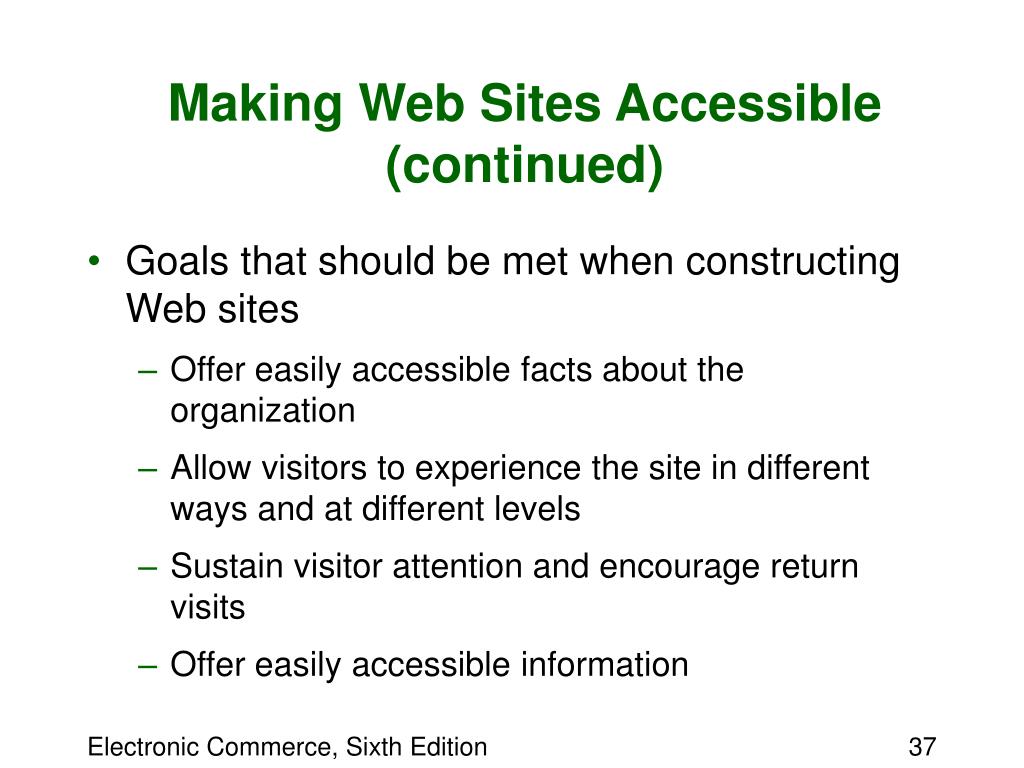 Making Web Sites Accessible (continued)

• Goals that should be met when constructing Web sites

– Offer easily accessible facts about the organization

– Allow visitors to experience the site in different ways and at different levels

– Sustain visitor attention and encourage return visits

– Offer easily accessible information

Electronic Commerce, Sixth Edition

37